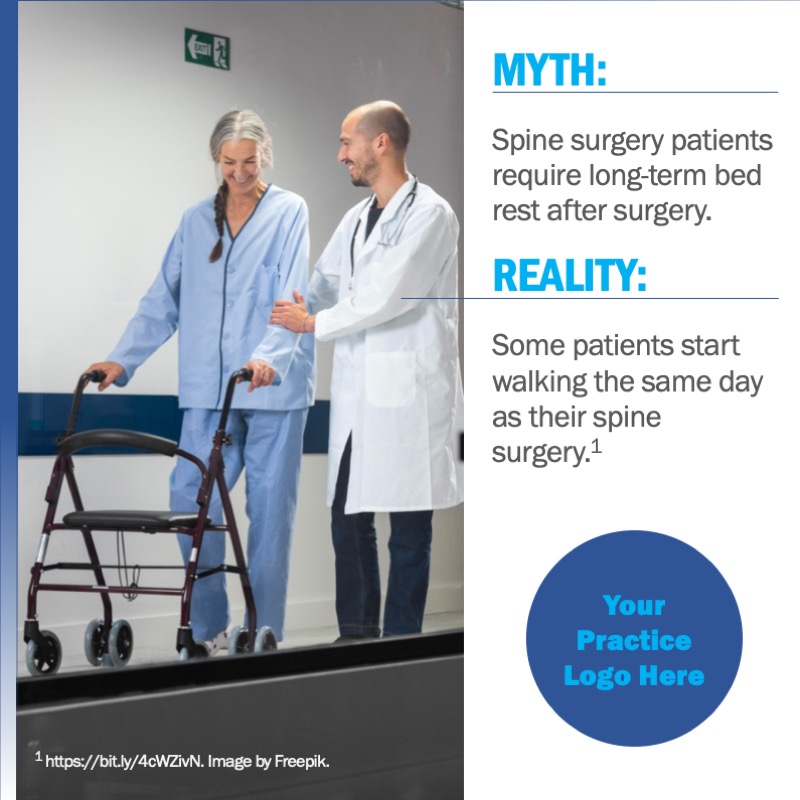 EXIT

MYTH:

Spine surgery patients require long-term bed rest after surgery.

REALITY:

Some patients start walking the same day as their spine surgery.$^1$

Your Practice Logo Here

$^1$ https://bit.ly/4cWZivN. Image by Freepik.